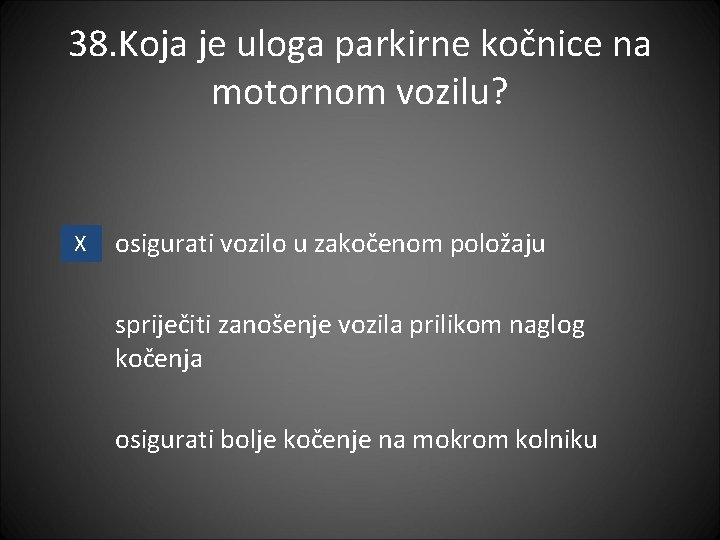 38.Koja je uloga parkirne kočnice na motornom vozilu?

X osigurati vozilo u zakočenom položaju

spriječiti zanošenje vozila prilikom naglog kočenja

osigurati bolje kočenje na mokrom kolniku